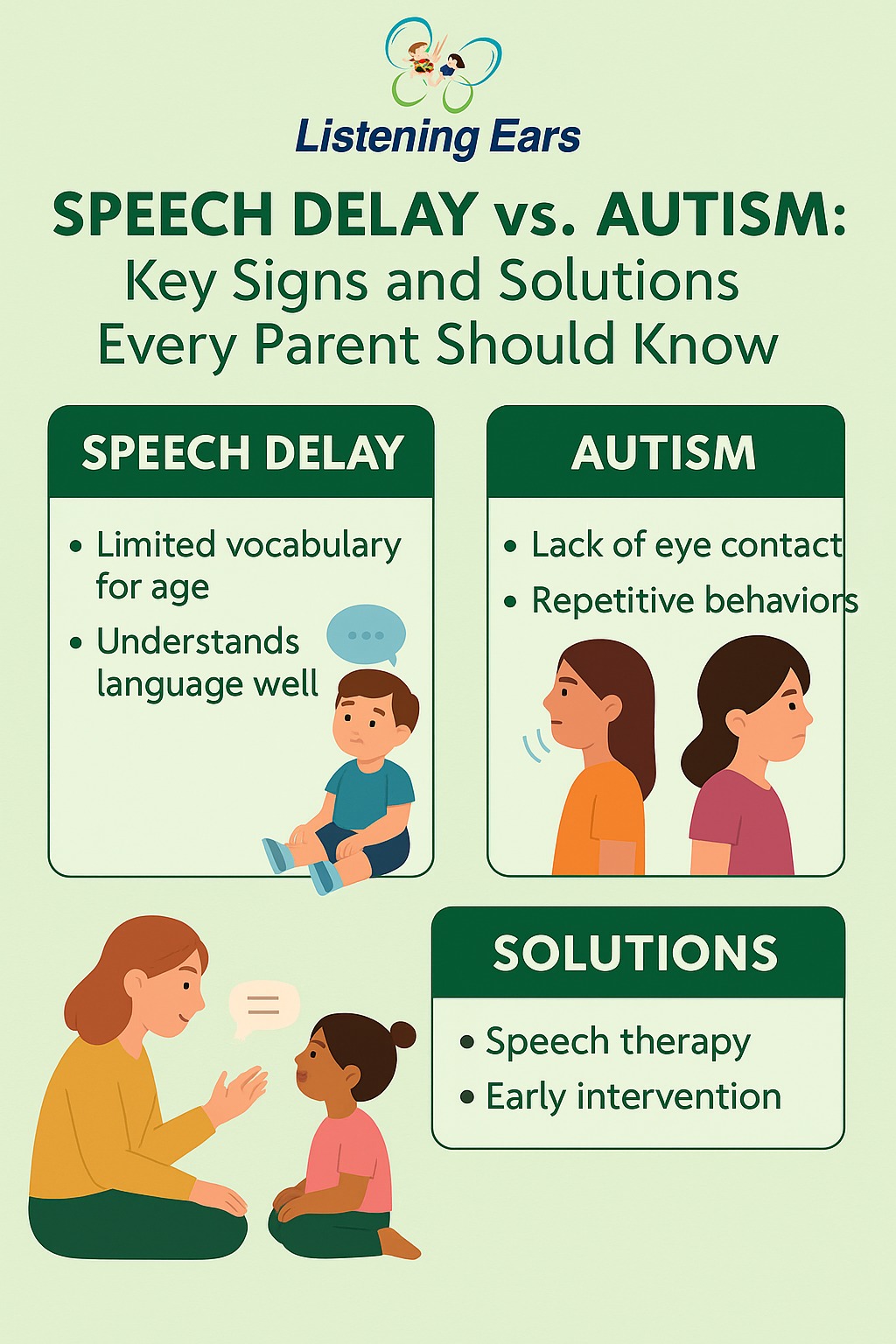 Listening Ears

SPEECH DELAY vs. AUTISM: Key Signs and Solutions Every Parent Should Know

SPEECH DELAY

• Limited vocabulary for age
• Understands language well

AUTISM

• Lack of eye contact
• Repetitive behaviors

SOLUTIONS

• Speech therapy
• Early intervention